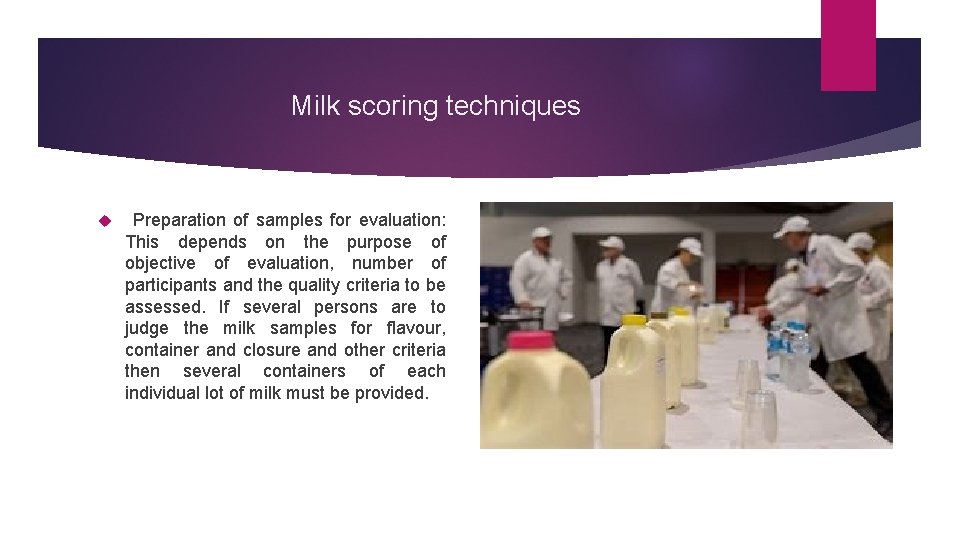 Milk scoring techniques

Preparation of samples for evaluation: This depends on the purpose of objective of evaluation, number of participants and the quality criteria to be assessed. If several persons are to judge the milk samples for flavour, container and closure and other criteria then several containers of each individual lot of milk must be provided.